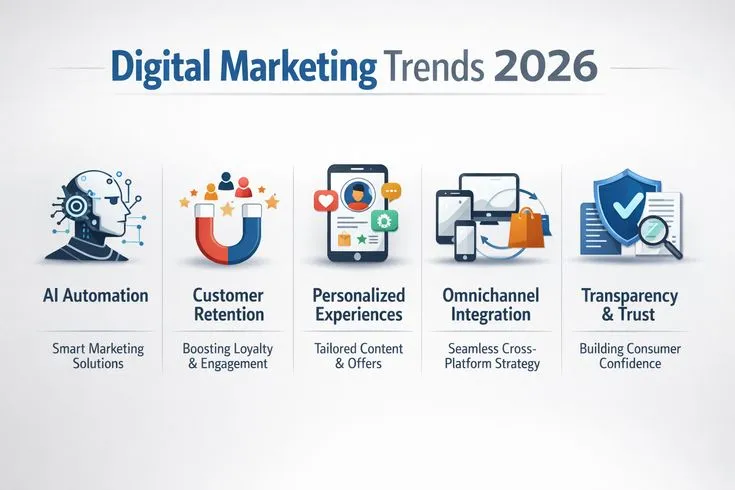 Digital Marketing Trends 2026

AI Automation

Smart Marketing Solutions

Customer Retention

Boosting Loyalty & Engagement

Personalized Experiences

Tailored Content & Offers

Omnichannel Integration

Seamless Cross-Platform Strategy

Transparency & Trust

Building Consumer Confidence